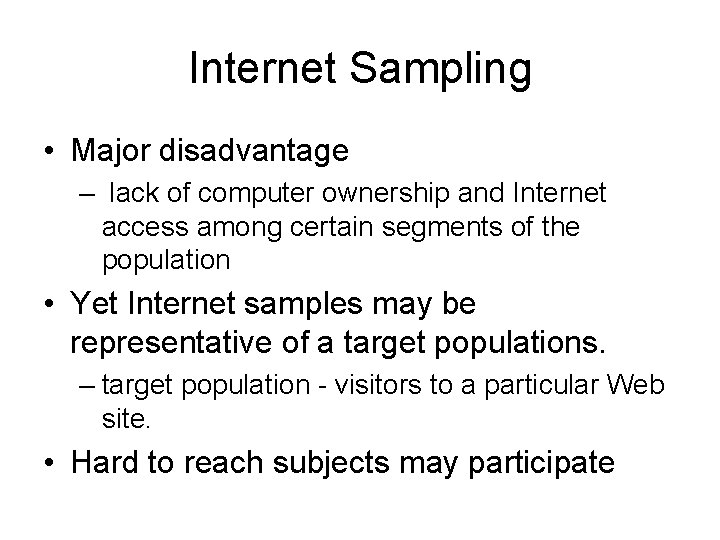 Internet Sampling

• Major disadvantage
  – lack of computer ownership and Internet access among certain segments of the population
• Yet Internet samples may be representative of a target populations.
  – target population - visitors to a particular Web site.
• Hard to reach subjects may participate